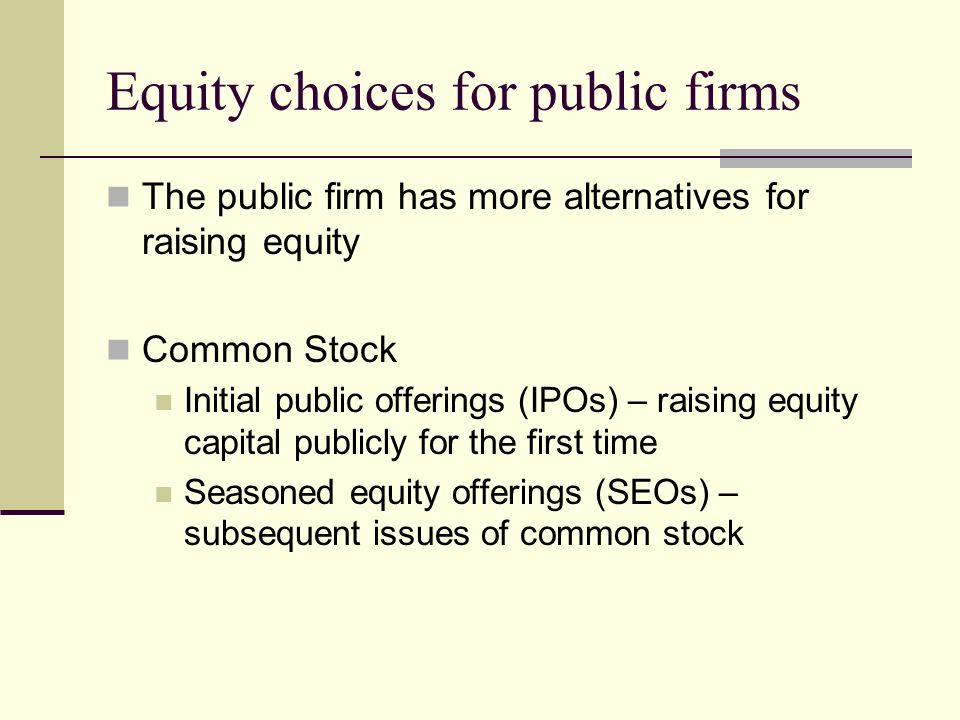 Equity choices for public firms

The public firm has more alternatives for raising equity

Common Stock

Initial public offerings (IPOs) – raising equity capital publicly for the first time

Seasoned equity offerings (SEOs) – subsequent issues of common stock